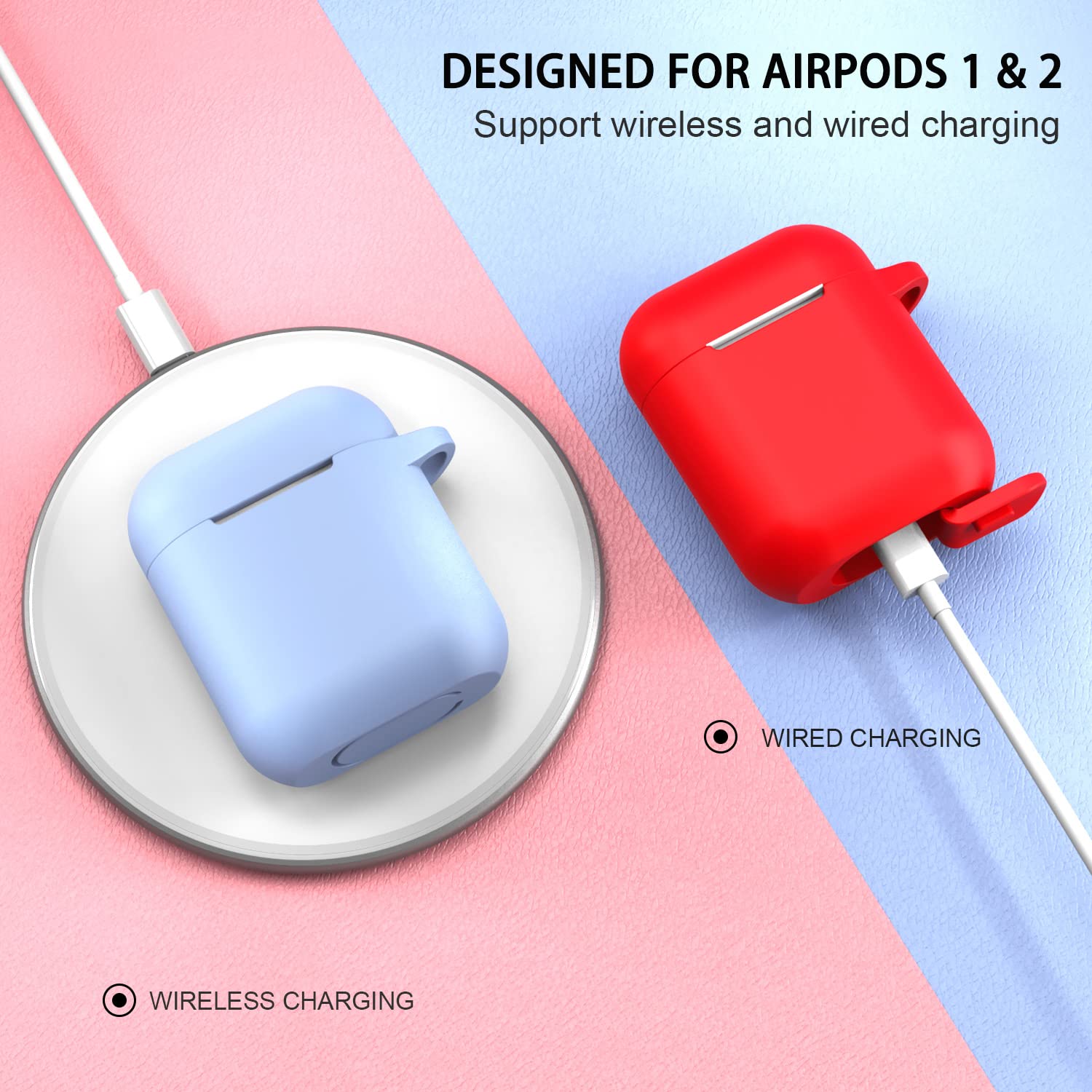 DESIGNED FOR AIRPODS 1 & 2
Support wireless and wired charging

WIRED CHARGING

WIRELESS CHARGING